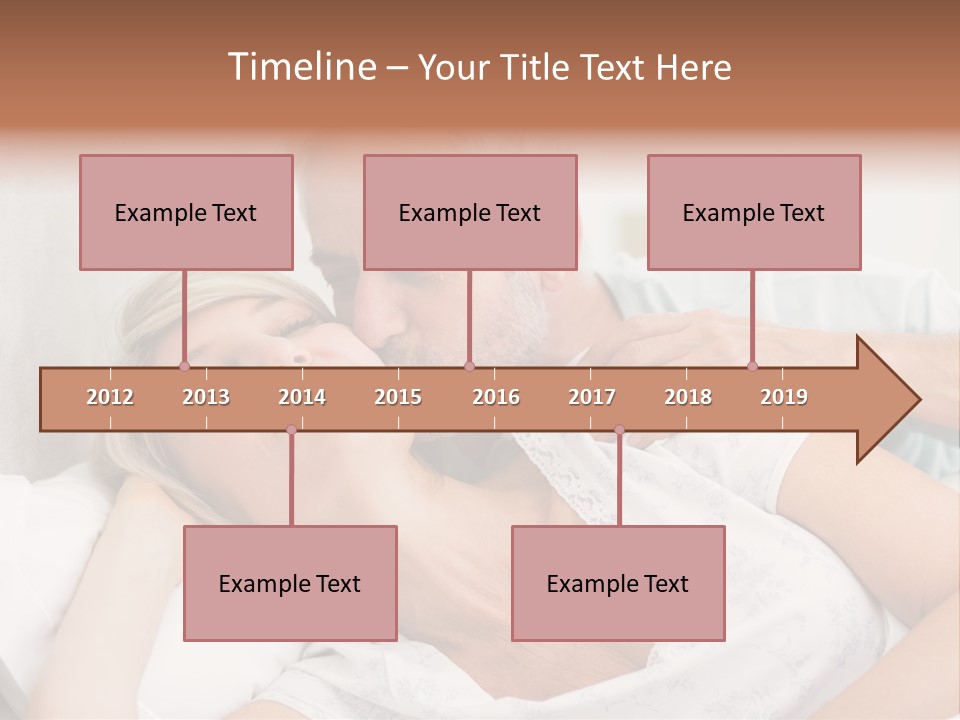 Timeline – Your Title Text Here

Example Text

Example Text

Example Text

2012 2013 2014 2015 2016 2017 2018 2019

Example Text

Example Text